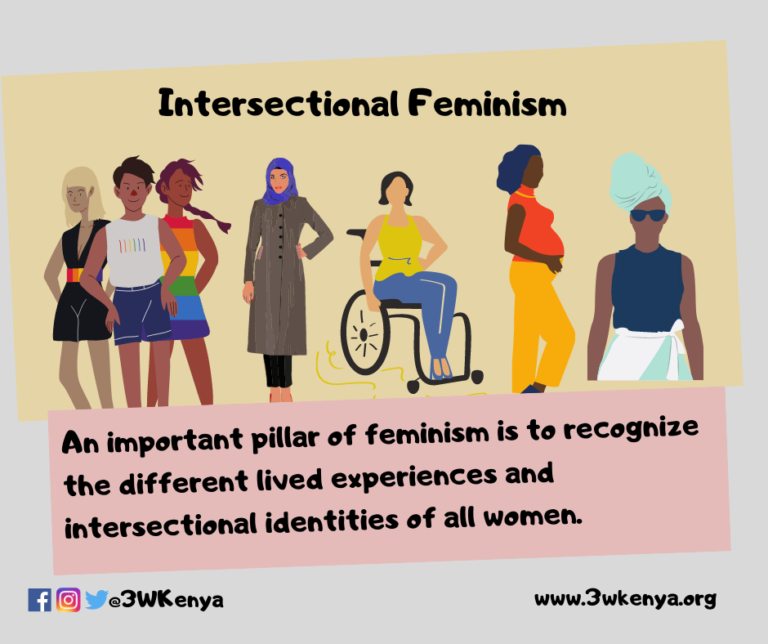 Intersectional Feminism

An important pillar of feminism is to recognize the different lived experiences and intersectional identities of all women.

@3WKenya

www.3wkenya.org